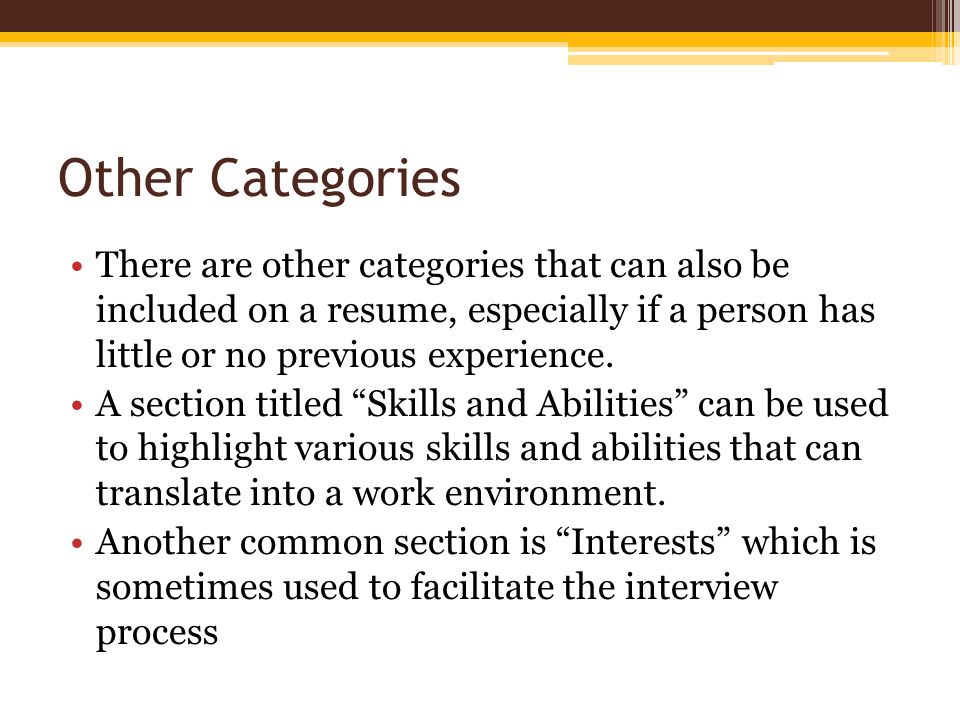 Other Categories

• There are other categories that can also be included on a resume, especially if a person has little or no previous experience.
• A section titled “Skills and Abilities” can be used to highlight various skills and abilities that can translate into a work environment.
• Another common section is “Interests” which is sometimes used to facilitate the interview process